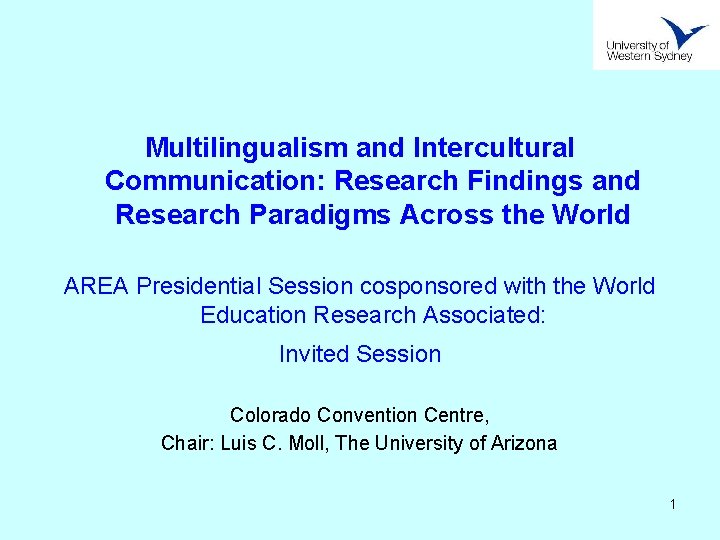 University of
Western Sydney

Multilingualism and Intercultural Communication: Research Findings and Research Paradigms Across the World

AREA Presidential Session cosponsored with the World Education Research Associated:

Invited Session

Colorado Convention Centre,
Chair: Luis C. Moll, The University of Arizona

1